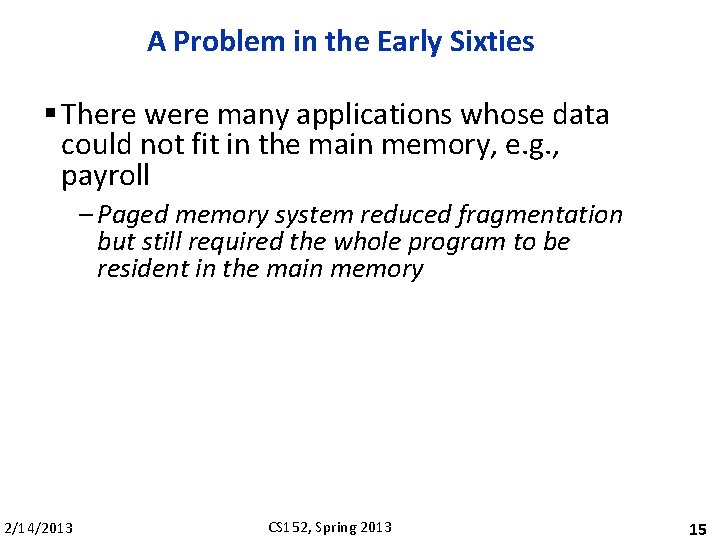 A Problem in the Early Sixties

▪ There were many applications whose data could not fit in the main memory, e.g., payroll

– Paged memory system reduced fragmentation but still required the whole program to be resident in the main memory

2/14/2013

CS152, Spring 2013

15